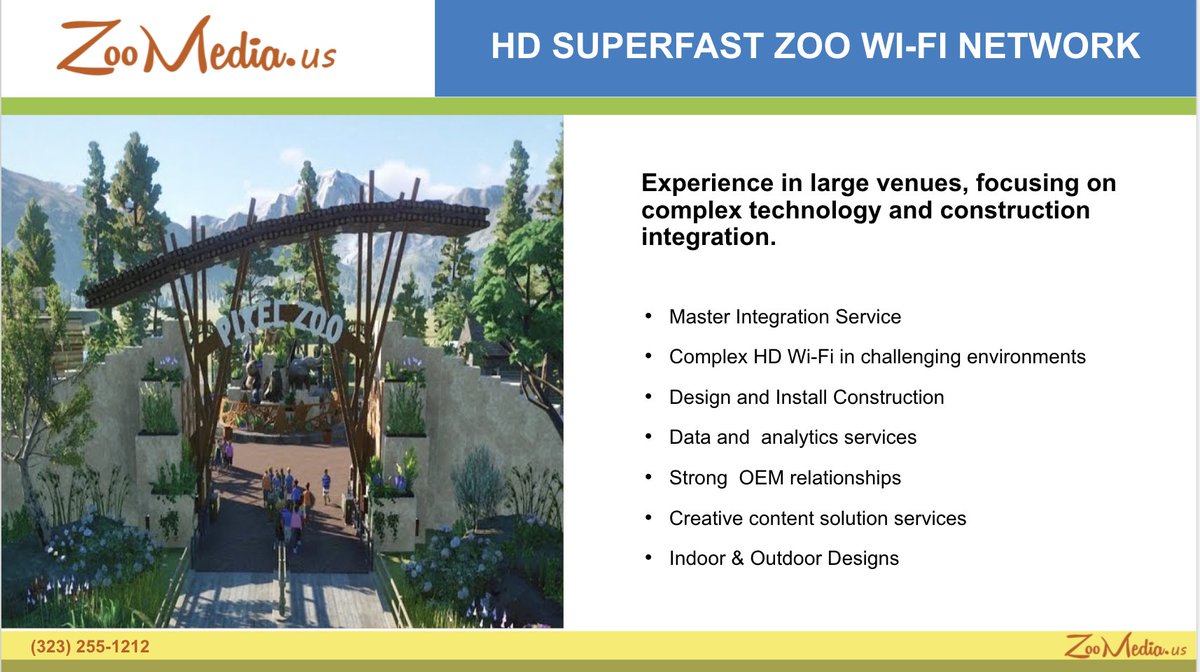 ZooMedia.us

HD SUPERFAST ZOO WI-FI NETWORK

PIXEL ZOO

Experience in large venues, focusing on complex technology and construction integration.

• Master Integration Service
• Complex HD Wi-Fi in challenging environments
• Design and Install Construction
• Data and  analytics services
• Strong  OEM relationships
• Creative content solution services
• Indoor & Outdoor Designs

(323) 255-1212

ZooMedia.us